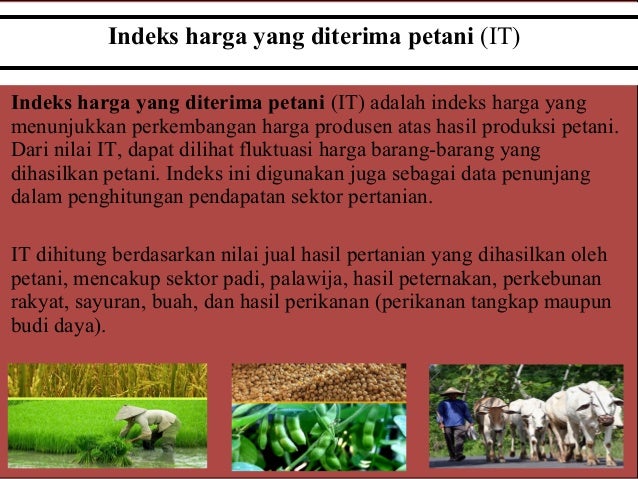 Indeks harga yang diterima petani (IT)

Indeks harga yang diterima petani (IT) adalah indeks harga yang menunjukkan perkembangan harga produsen atas hasil produksi petani. Dari nilai IT, dapat dilihat fluktuasi harga barang-barang yang dihasilkan petani. Indeks ini digunakan juga sebagai data penunjang dalam penghitungan pendapatan sektor pertanian.

IT dihitung berdasarkan nilai jual hasil pertanian yang dihasilkan oleh petani, mencakup sektor padi, palawija, hasil peternakan, perkebunan rakyat, sayuran, buah, dan hasil perikanan (perikanan tangkap maupun budi daya).